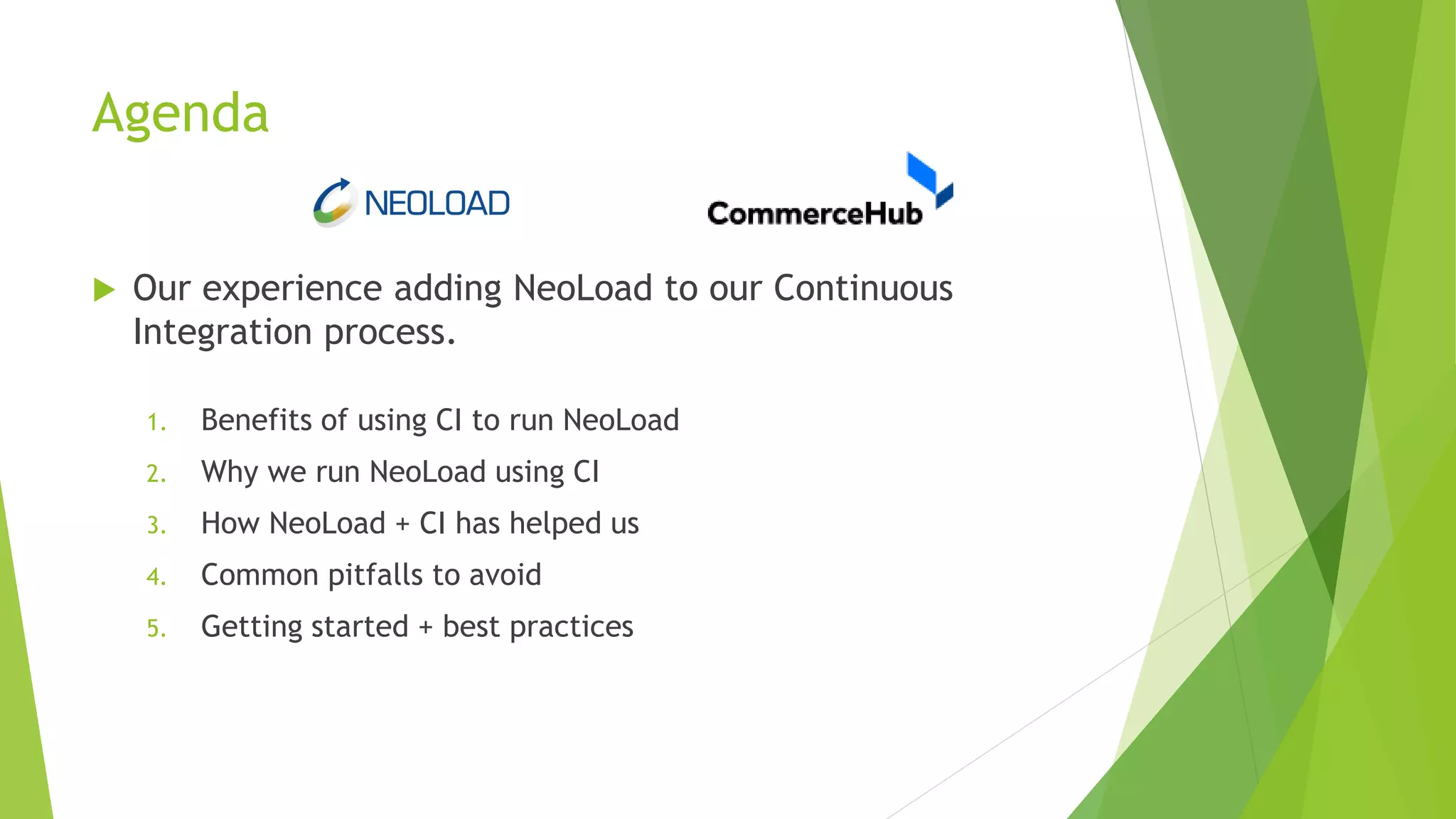 Agenda

NEOLOAD

CommerceHub

Our experience adding NeoLoad to our Continuous Integration process.

1. Benefits of using CI to run NeoLoad
2. Why we run NeoLoad using CI
3. How NeoLoad + CI has helped us
4. Common pitfalls to avoid
5. Getting started + best practices